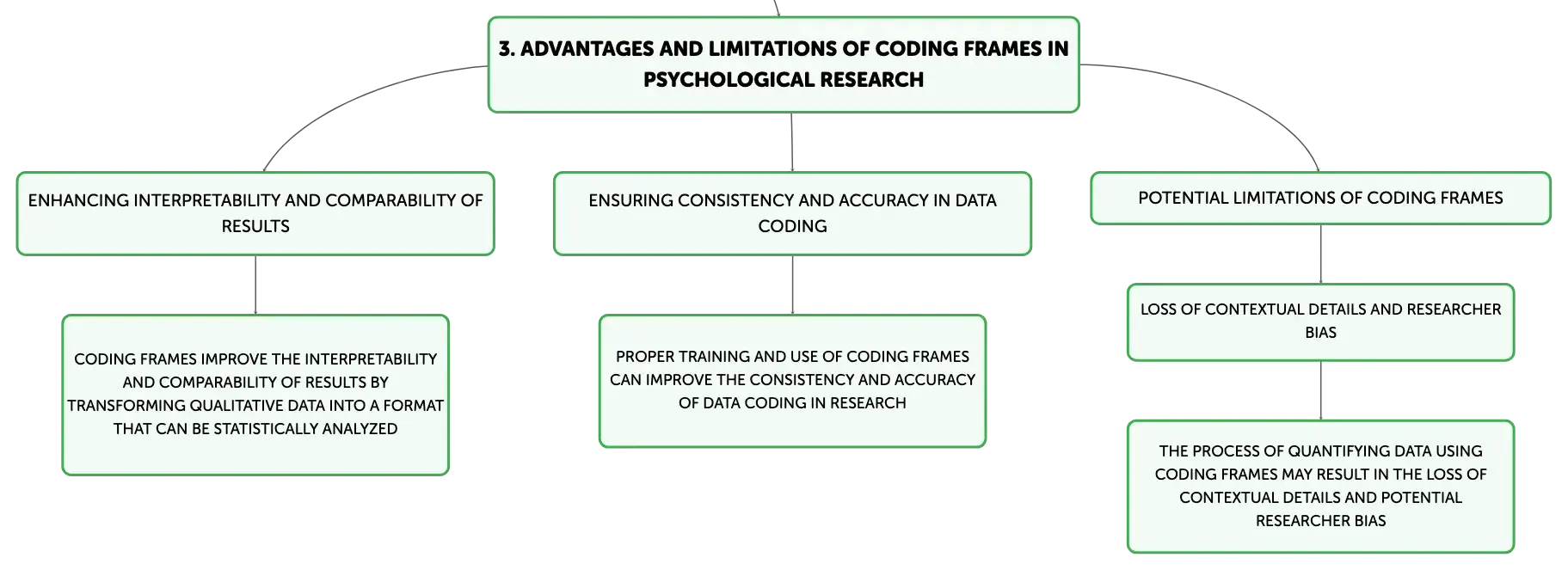 3. ADVANTAGES AND LIMITATIONS OF CODING FRAMES IN PSYCHOLOGICAL RESEARCH

ENHANCING INTERPRETABILITY AND COMPARABILITY OF RESULTS

CODING FRAMES IMPROVE THE INTERPRETABILITY AND COMPARABILITY OF RESULTS BY TRANSFORMING QUALITATIVE DATA INTO A FORMAT THAT CAN BE STATISTICALLY ANALYZED

ENSURING CONSISTENCY AND ACCURACY IN DATA CODING

PROPER TRAINING AND USE OF CODING FRAMES CAN IMPROVE THE CONSISTENCY AND ACCURACY OF DATA CODING IN RESEARCH

POTENTIAL LIMITATIONS OF CODING FRAMES

LOSS OF CONTEXTUAL DETAILS AND RESEARCHER BIAS

THE PROCESS OF QUANTIFYING DATA USING CODING FRAMES MAY RESULT IN THE LOSS OF CONTEXTUAL DETAILS AND POTENTIAL RESEARCHER BIAS